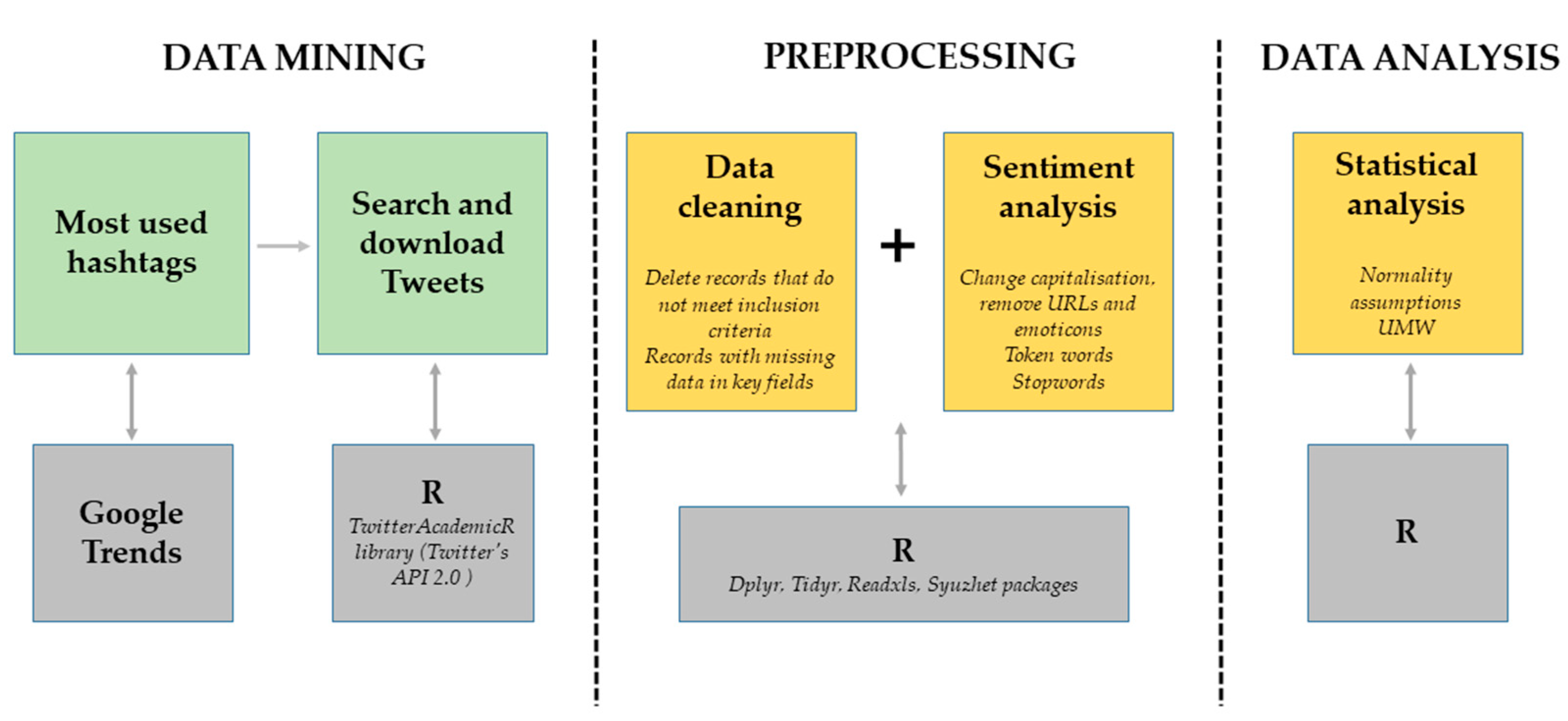 DATA MINING

Most used hashtags

Search and download Tweets

Google Trends

R
TwitterAcademicR library (Twitter's API 2.0 )

PREPROCESSING

Data cleaning

Delete records that do not meet inclusion criteria
Records with missing data in key fields

+

Sentiment analysis

Change capitalisation, remove URLs and emoticons
Token words
Stopwords

R
Dplyr, Tidyr, Readxls, Syuzhet packages

DATA ANALYSIS

Statistical analysis

Normality assumptions
UMW

R